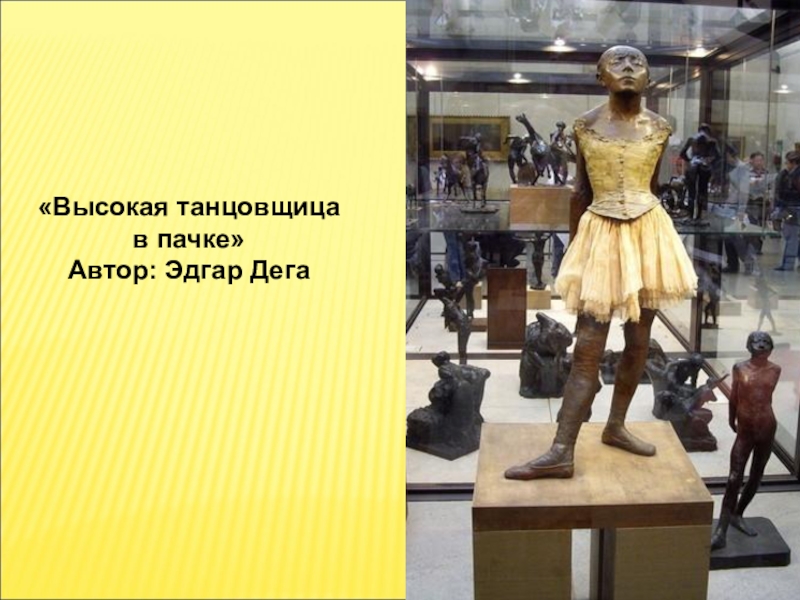 «Высокая танцовщица в пачке»
Автор: Эдгар Дега